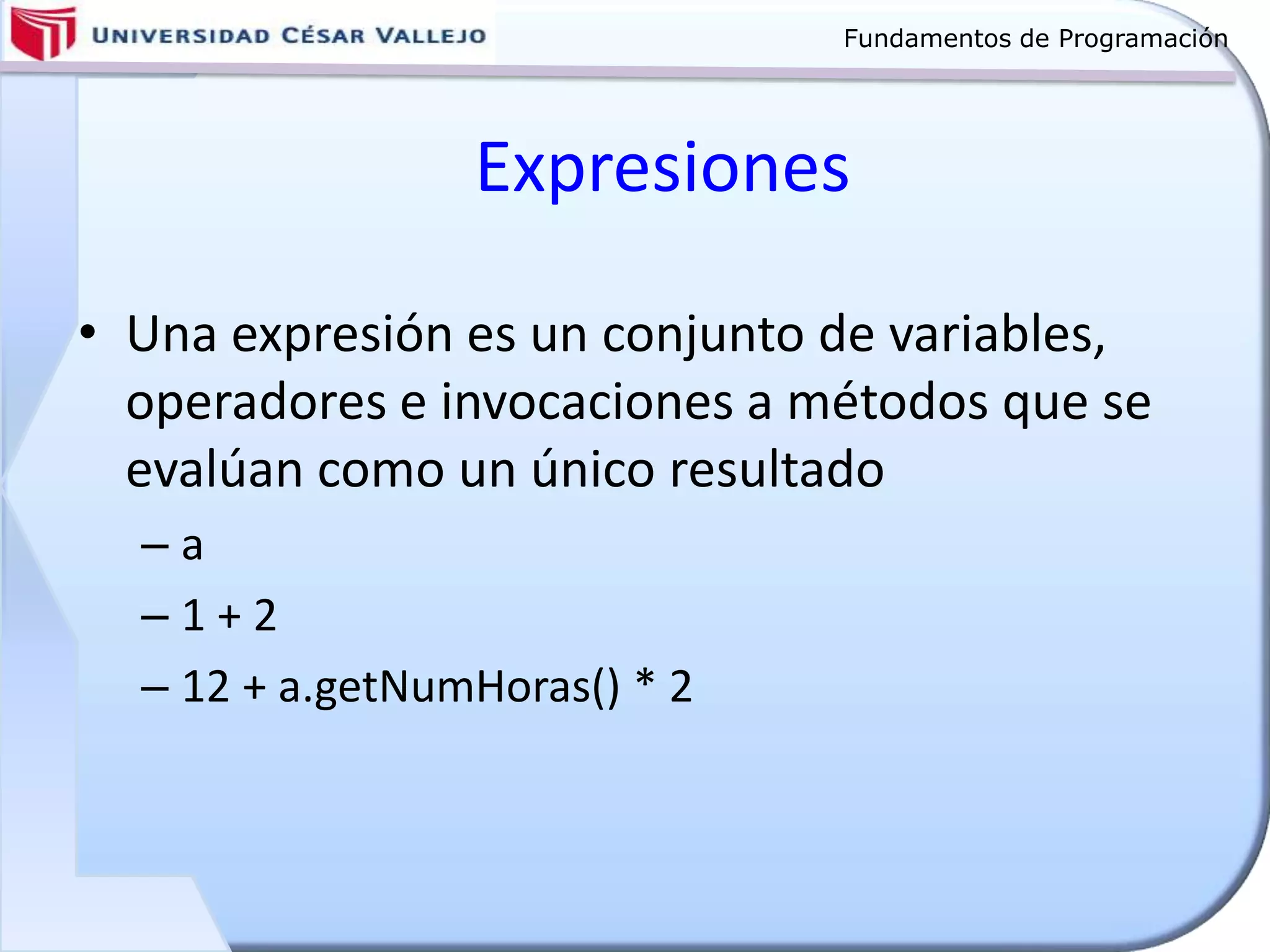 UNIVERSIDAD CÉSAR VALLEJO

Fundamentos de Programación

Expresiones

• Una expresión es un conjunto de variables, operadores e invocaciones a métodos que se evalúan como un único resultado
– a
– 1 + 2
– 12 + a.getNumHoras() * 2